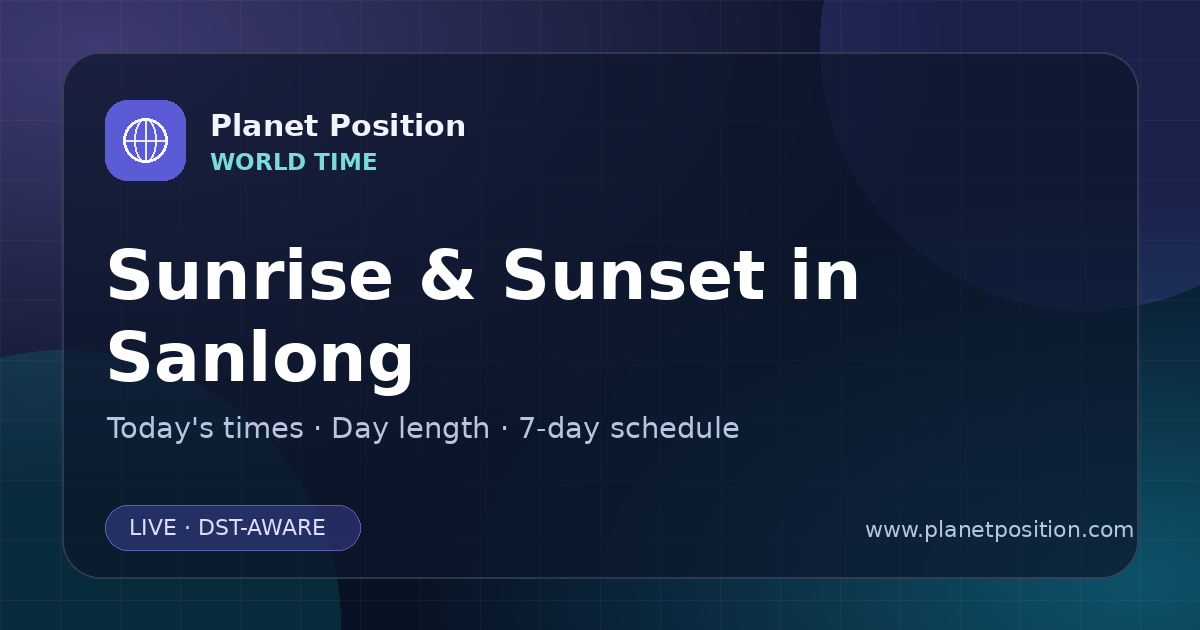 Planet Position
WORLD TIME

Sunrise & Sunset in Sanlong

Today's times · Day length · 7-day schedule

LIVE · DST-AWARE

www.planetposition.com